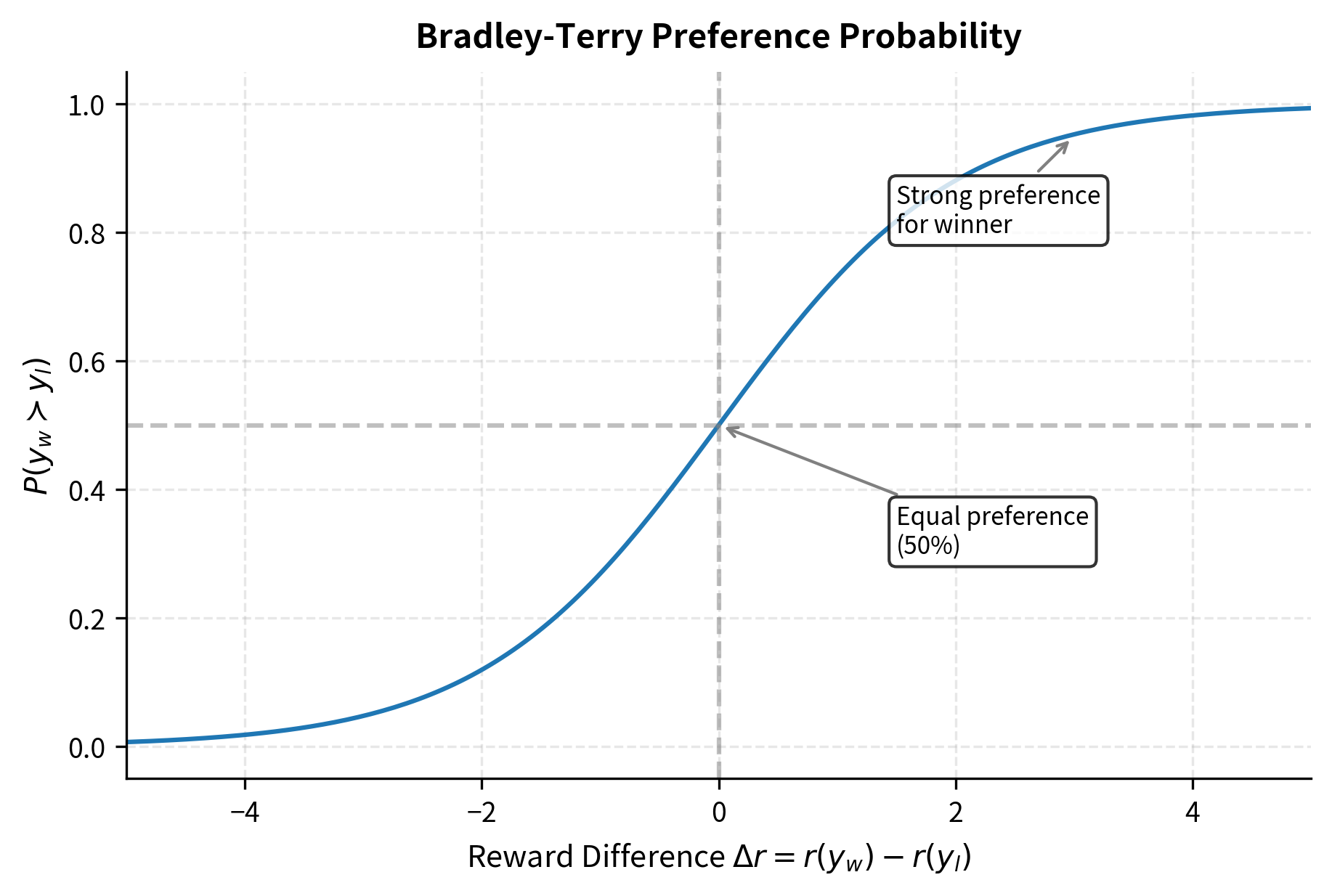 Bradley-Terry Preference Probability

$P(y_w > y_l)$

1.0
0.8
0.6
0.4
0.2
0.0

Strong preference for winner

Equal preference (50%)

−4
−2
0
2
4

Reward Difference $\Delta r = r(y_w) - r(y_l)$